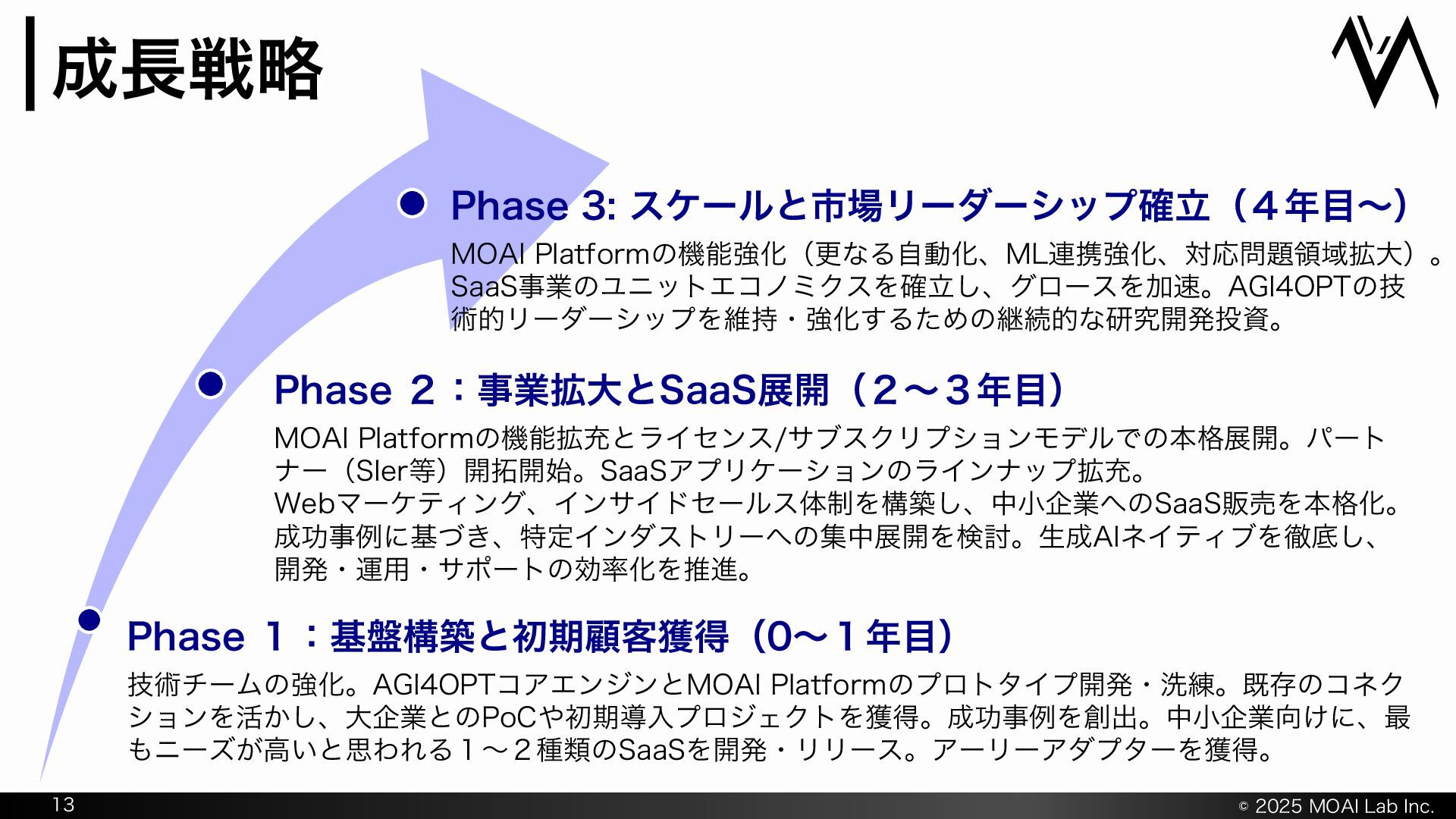 成長戦略

Phase 3: スケールと市場リーダーシップ確立（４年目〜）

MOAI Platformの機能強化（更なる自動化、ML連携強化、対応問題領域拡大）。SaaS事業のユニットエコノミクスを確立し、グロースを加速。AGI4OPTの技術的リーダーシップを維持・強化するための継続的な研究開発投資。

Phase ２：事業拡大とSaaS展開（２〜３年目）

MOAI Platformの機能拡充とライセンス/サブスクリプションモデルでの本格展開。パートナー（SIer等）開拓開始。SaaSアプリケーションのラインナップ拡充。
Webマーケティング、インサイドセールス体制を構築し、中小企業へのSaaS販売を本格化。成功事例に基づき、特定インダストリーへの集中展開を検討。生成AIネイティブを徹底し、開発・運用・サポートの効率化を推進。

Phase １：基盤構築と初期顧客獲得（0〜１年目）

技術チームの強化。AGI4OPTコアエンジンとMOAI Platformのプロトタイプ開発・洗練。既存のコネクションを活かし、大企業とのPoCや初期導入プロジェクトを獲得。成功事例を創出。中小企業向けに、最もニーズが高いと思われる１〜２種類のSaaSを開発・リリース。アーリーアダプターを獲得。

13

© 2025 MOAI Lab Inc.